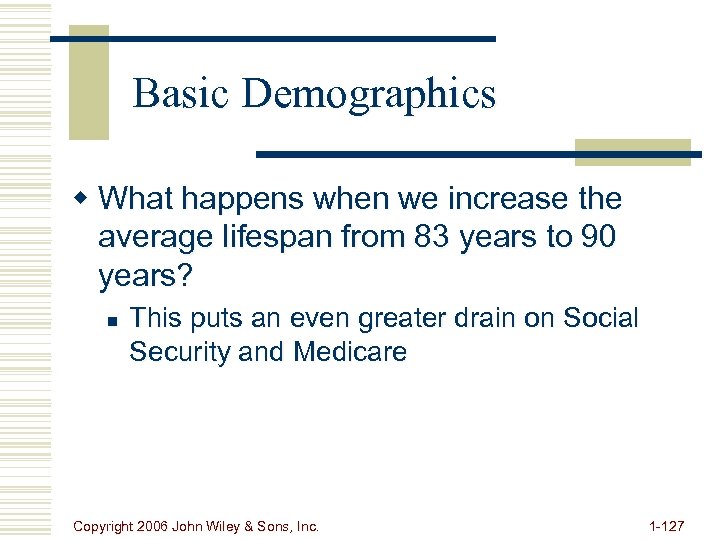 Basic Demographics

What happens when we increase the average lifespan from 83 years to 90 years?

This puts an even greater drain on Social Security and Medicare

Copyright 2006 John Wiley & Sons, Inc.

1-127